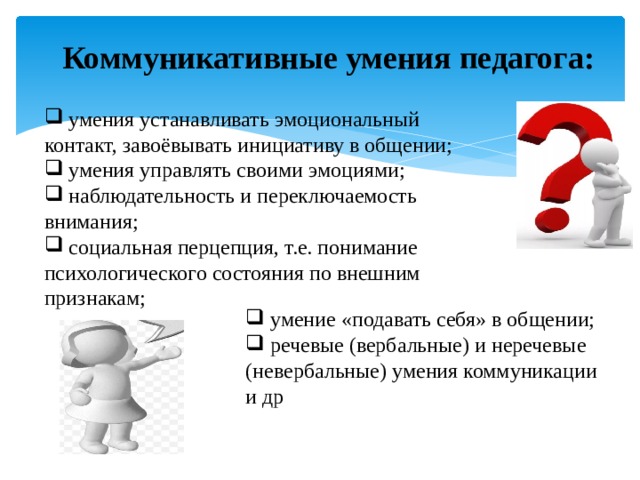 Коммуникативные умения педагога:

❑ умения устанавливать эмоциональный контакт, завоёвывать инициативу в общении;
❑ умения управлять своими эмоциями;
❑ наблюдательность и переключаемость внимания;
❑ социальная перцепция, т.е. понимание психологического состояния по внешним признакам;

❑ умение «подавать себя» в общении;
❑ речевые (вербальные) и неречевые (невербальные) умения коммуникации и др